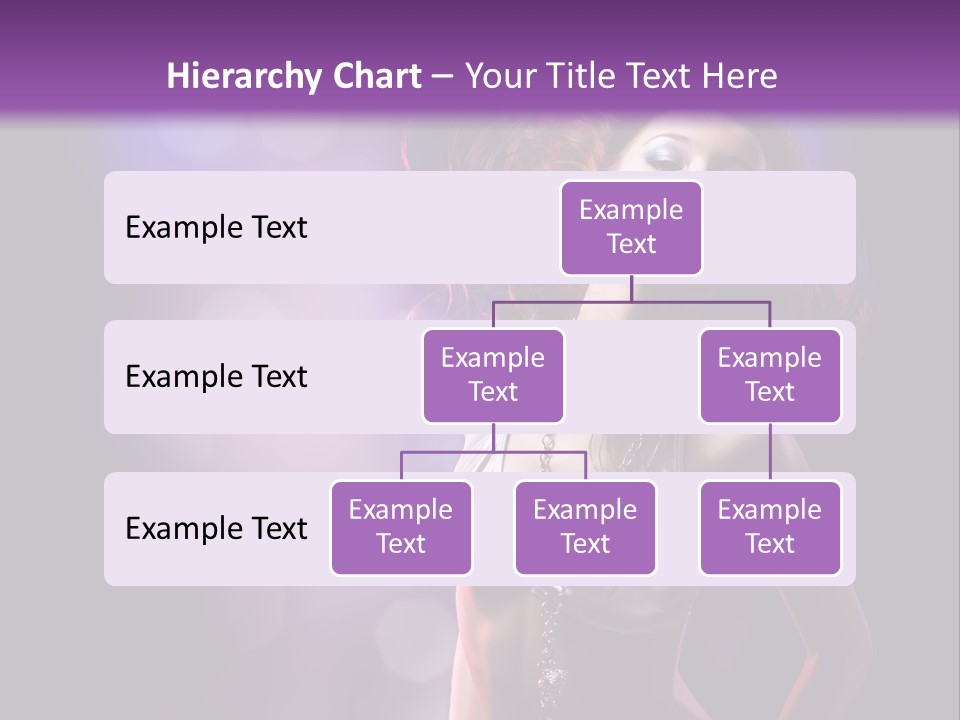 Hierarchy Chart – Your Title Text Here

Example Text

Example Text

Example Text

Example Text

Example Text

Example Text

Example Text

Example Text

Example Text